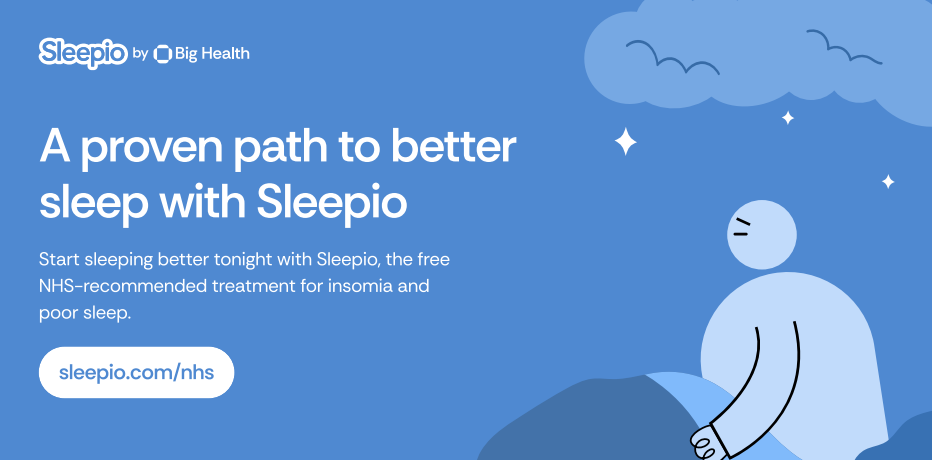 Sleepio by Big Health

A proven path to better sleep with Sleepio

Start sleeping better tonight with Sleepio, the free NHS-recommended treatment for insomia and poor sleep.

sleepio.com/nhs